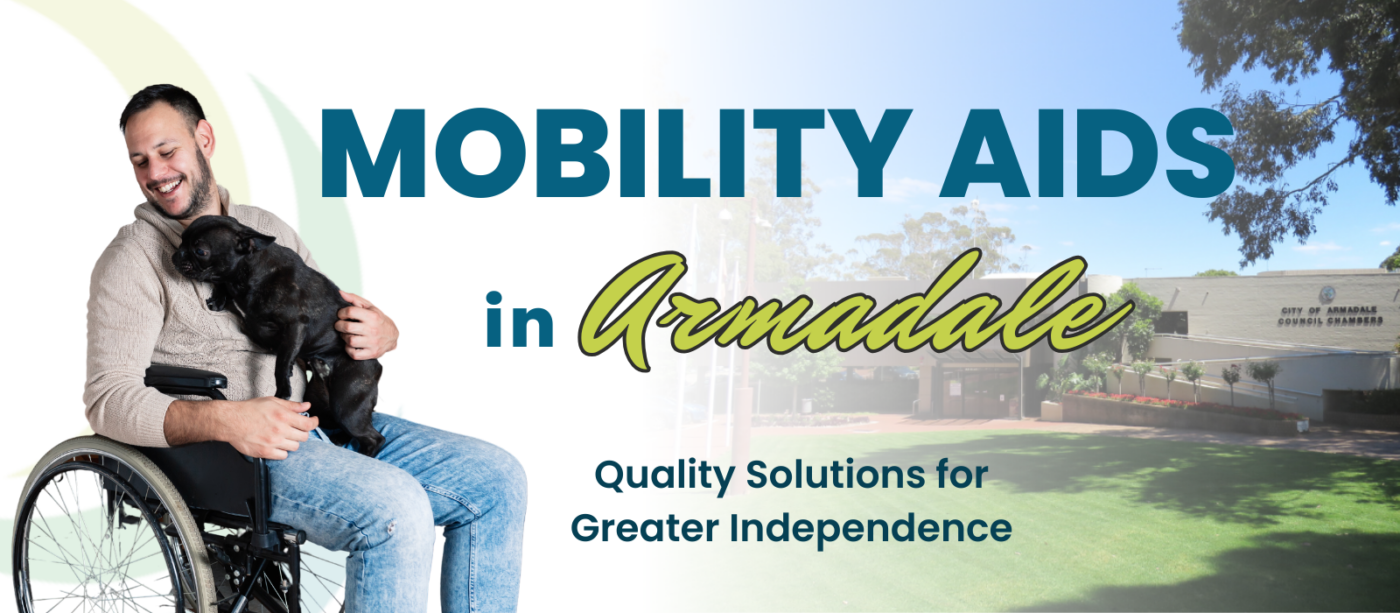 MOBILITY AIDS

in Armadale

CITY OF ARMADALE COUNCIL CHAMBERS

Quality Solutions for Greater Independence